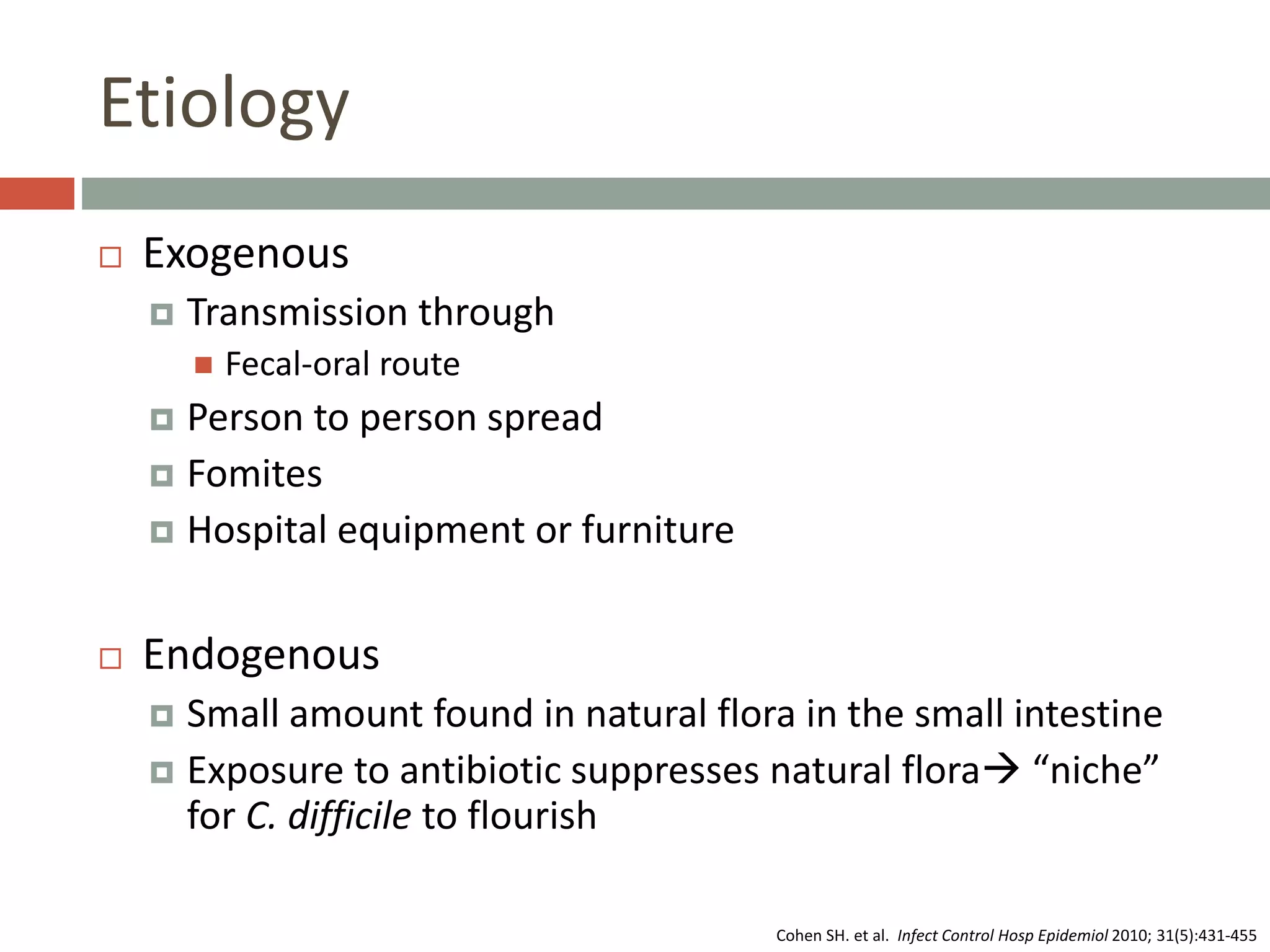 Etiology

Exogenous

Transmission through

Fecal-oral route

Person to person spread

Fomites

Hospital equipment or furniture

Endogenous

Small amount found in natural flora in the small intestine

Exposure to antibiotic suppresses natural flora→ “niche” for C. difficile to flourish

Cohen SH. et al. Infect Control Hosp Epidemiol 2010; 31(5):431-455